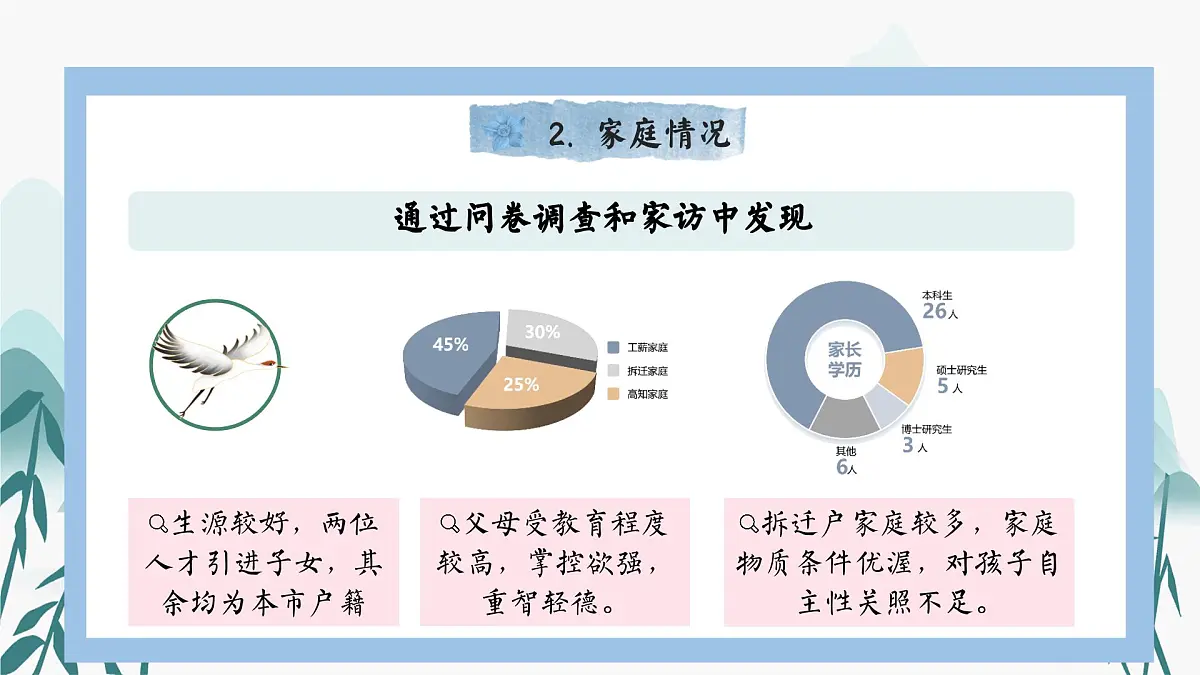 2. 家庭情况

通过问卷调查和家访中发现

45%
30%
25%
工薪家庭
拆迁家庭
高知家庭

家长学历
本科生 26人
硕士研究生 5人
博士研究生 3人
其他 6人

生源较好，两位人才引进子女，其余均为本市户籍

父母受教育程度较高，掌控欲强，重智轻德。

拆迁户家庭较多，家庭物质条件优渥，对孩子自主性关照不足。